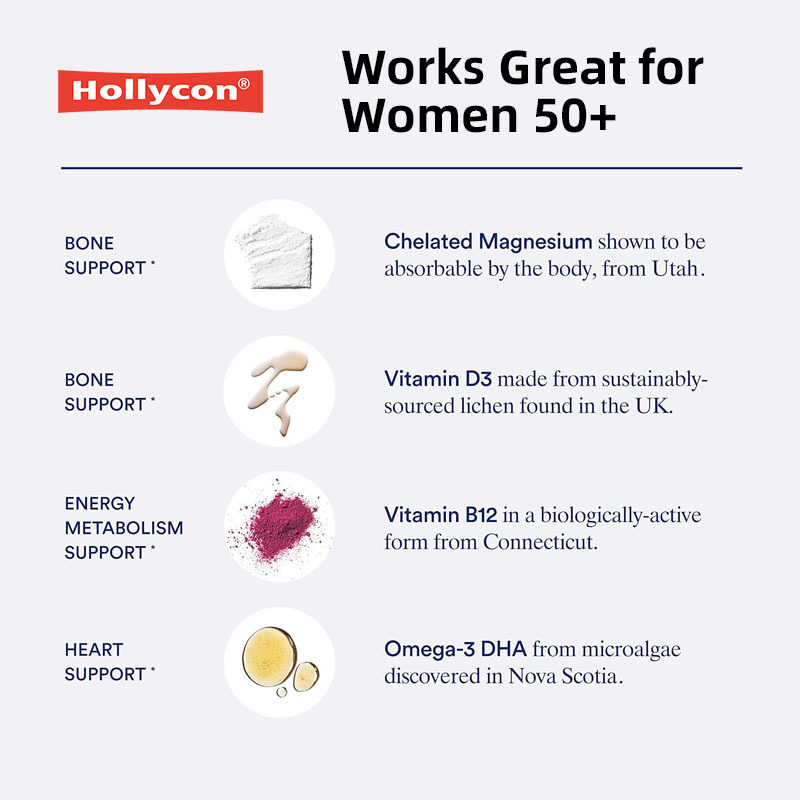 Hollycon®

Works Great for Women 50+

BONE SUPPORT *

Chelated Magnesium shown to be absorbable by the body, from Utah.

BONE SUPPORT *

Vitamin D3 made from sustainably-sourced lichen found in the UK.

ENERGY METABOLISM SUPPORT *

Vitamin B12 in a biologically-active form from Connecticut.

HEART SUPPORT *

Omega-3 DHA from microalgae discovered in Nova Scotia.